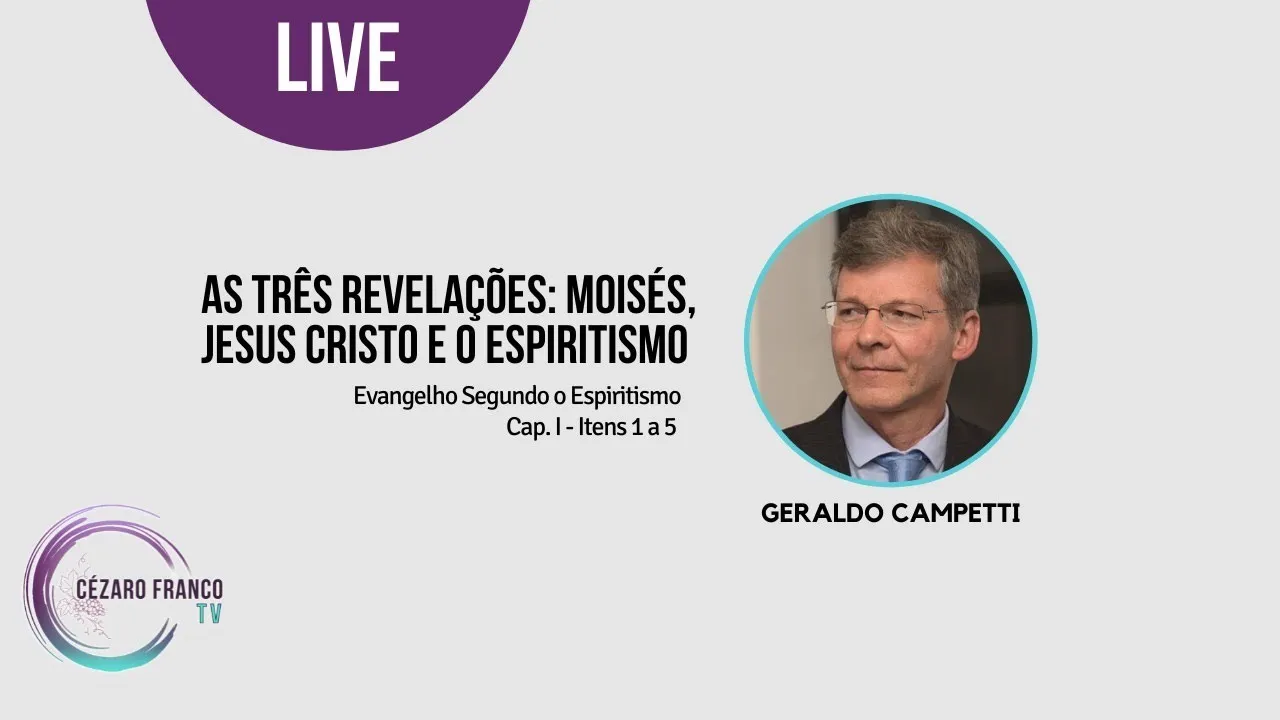 LIVE

AS TRÊS REVELAÇÕES: MOISÉS, JESUS CRISTO E O ESPIRITISMO

Evangelho Segundo o Espiritismo
Cap. I - Itens 1 a 5

GERALDO CAMPETTI

CÉZARO FRANCO
TV